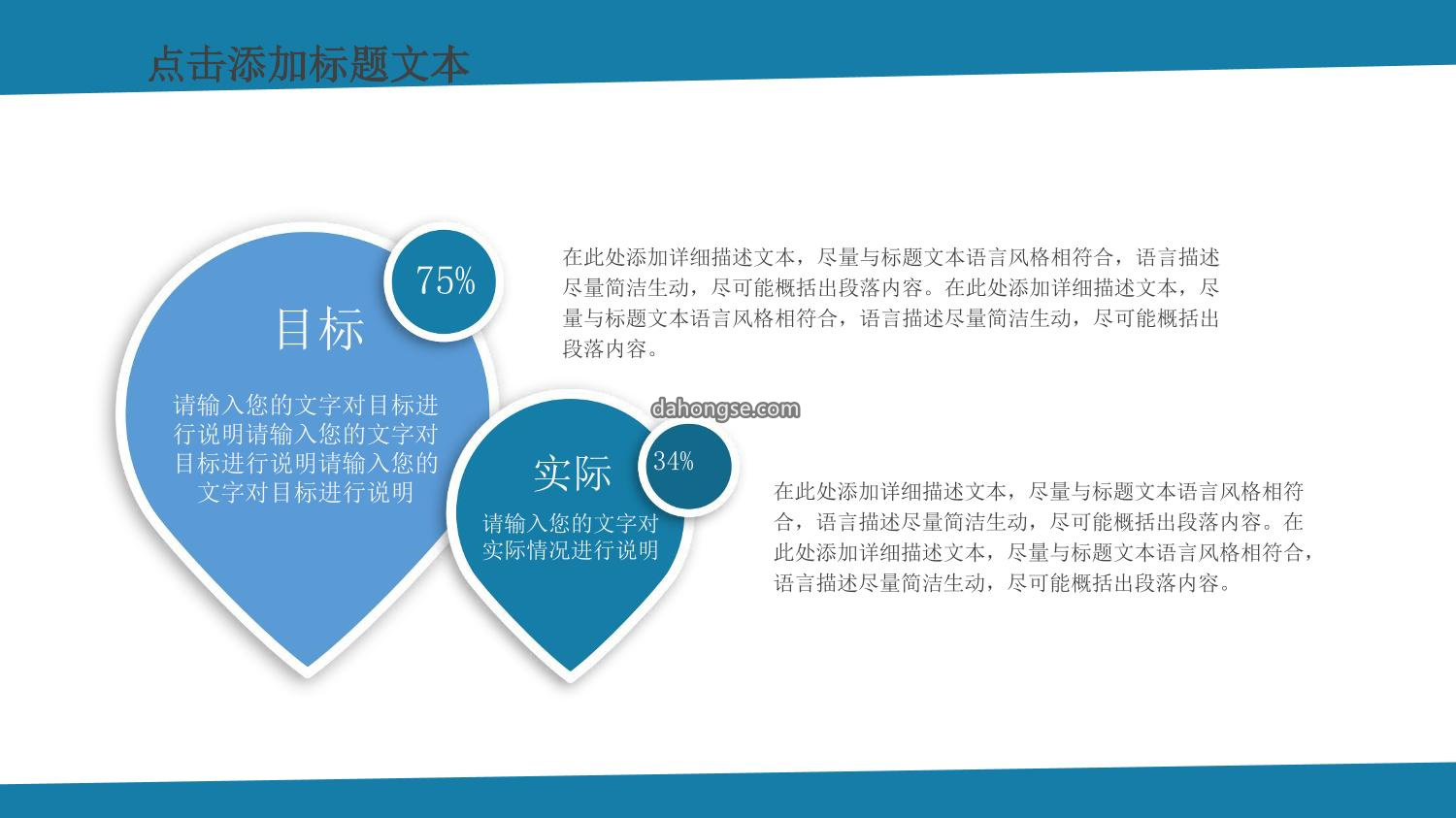 点击添加标题文本

75%

目标

请输入您的文字对目标进行说明请输入您的文字对目标进行说明请输入您的文字对目标进行说明

在此处添加详细描述文本，尽量与标题文本语言风格相符合，语言描述尽量简洁生动，尽可能概括出段落内容。在此处添加详细描述文本，尽量与标题文本语言风格相符合，语言描述尽量简洁生动，尽可能概括出段落内容。

dahongse.com

34%

实际

请输入您的文字对实际情况进行说明

在此处添加详细描述文本，尽量与标题文本语言风格相符合，语言描述尽量简洁生动，尽可能概括出段落内容。在此处添加详细描述文本，尽量与标题文本语言风格相符合，语言描述尽量简洁生动，尽可能概括出段落内容。